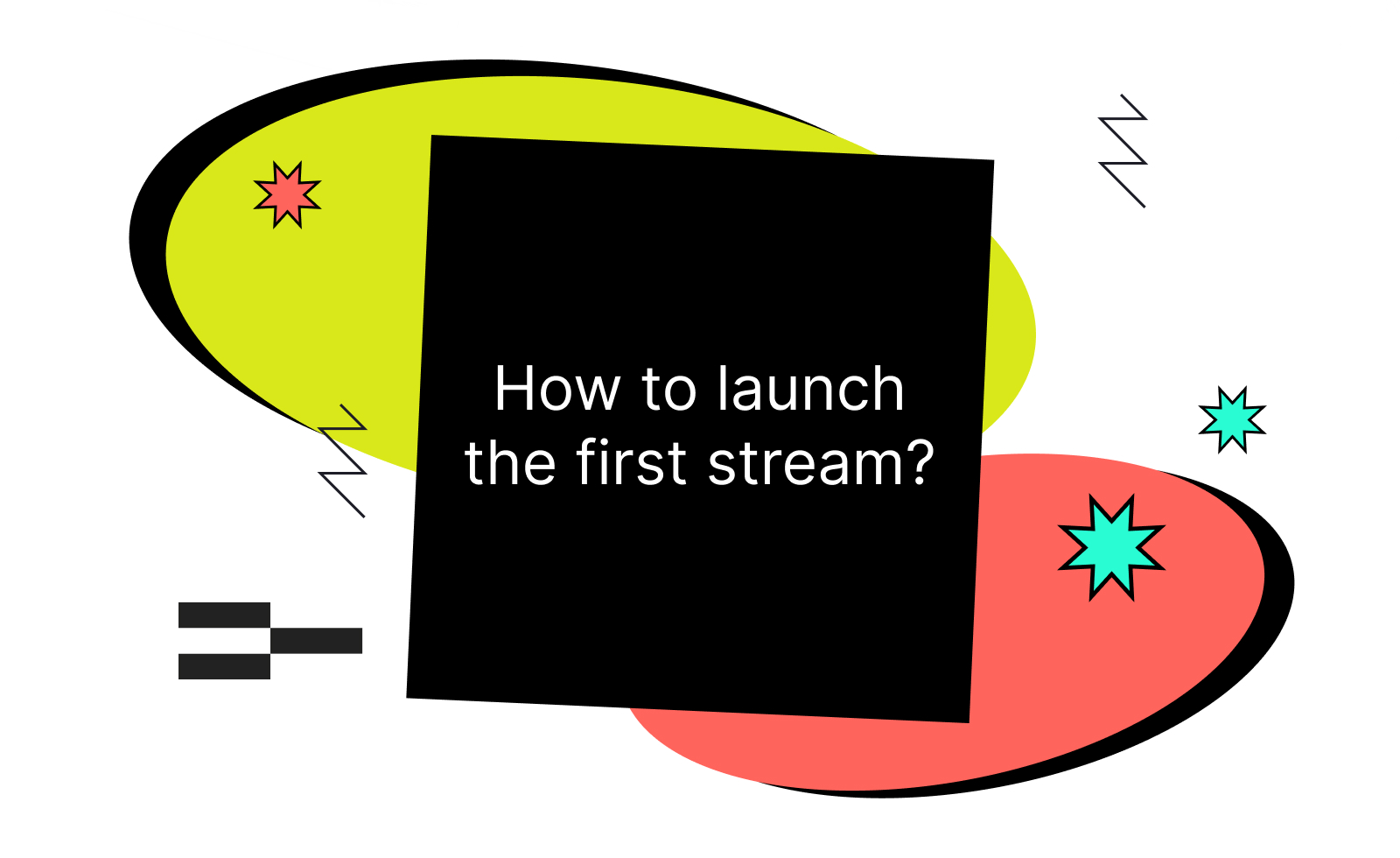 How to launch the first stream?